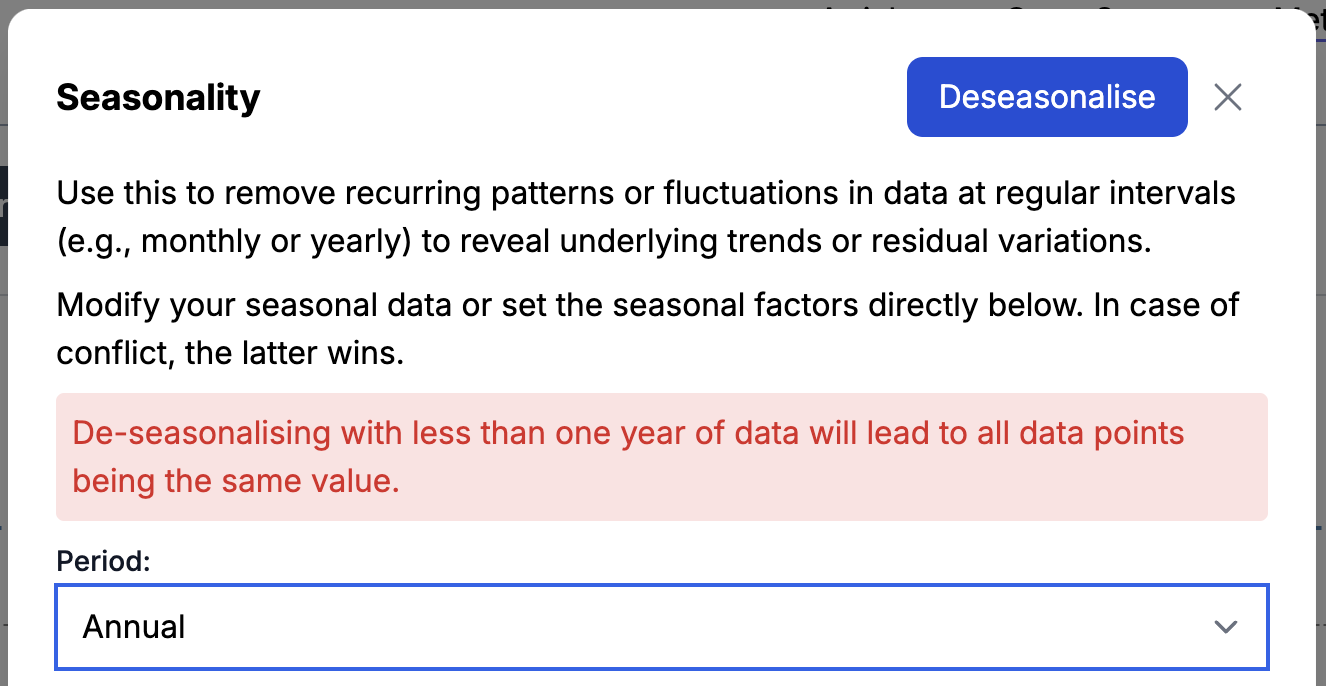 Seasonality

Deseasonalise

Use this to remove recurring patterns or fluctuations in data at regular intervals (e.g., monthly or yearly) to reveal underlying trends or residual variations.

Modify your seasonal data or set the seasonal factors directly below. In case of conflict, the latter wins.

De-seasonalising with less than one year of data will lead to all data points being the same value.

Period:

Annual